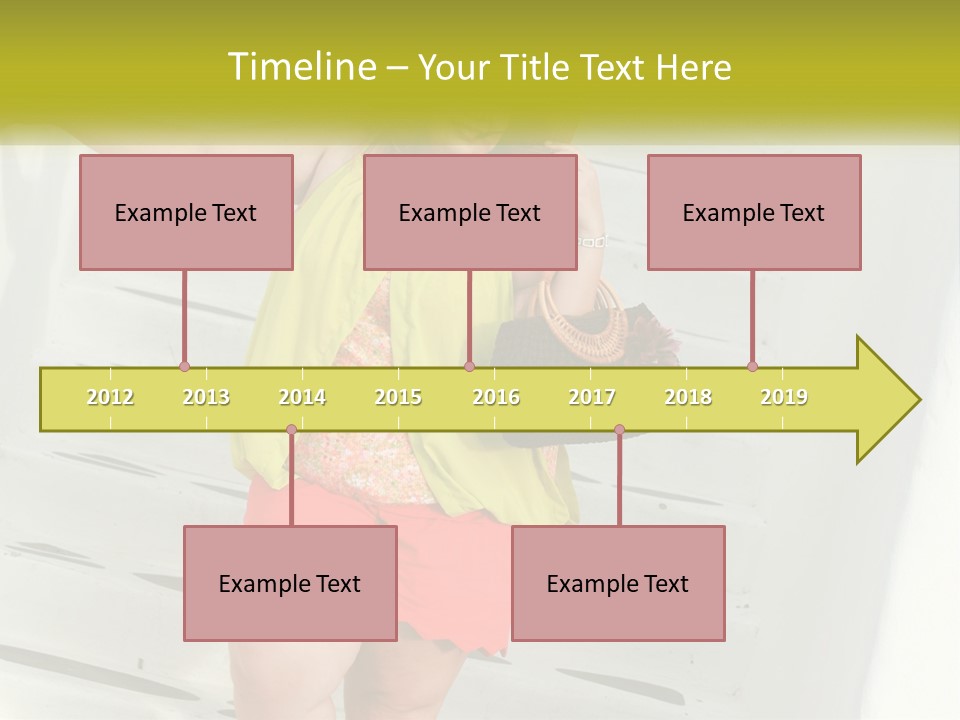 Timeline – Your Title Text Here

Example Text

Example Text

Example Text

2012 2013 2014 2015 2016 2017 2018 2019

Example Text

Example Text